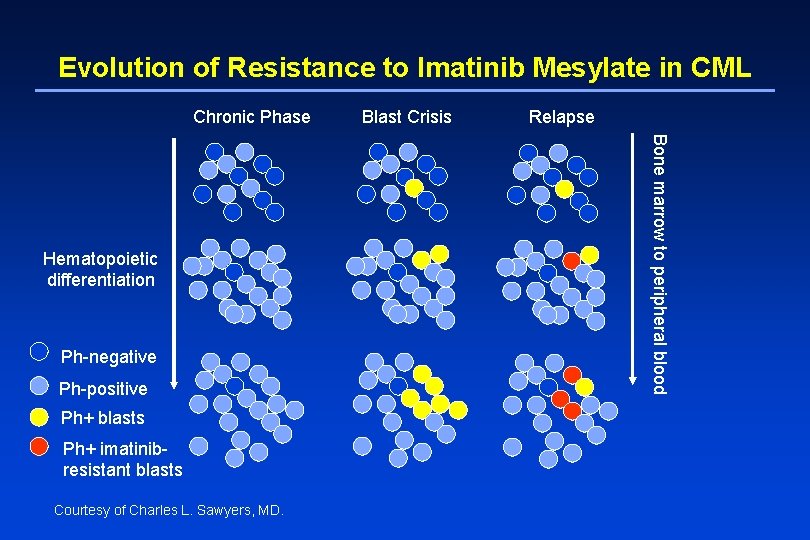 Evolution of Resistance to Imatinib Mesylate in CML

Chronic Phase

Blast Crisis

Relapse

Bone marrow to peripheral blood

Hematopoietic differentiation

Ph-negative

Ph-positive

Ph+ blasts

Ph+ imatinib-resistant blasts

Courtesy of Charles L. Sawyers, MD.